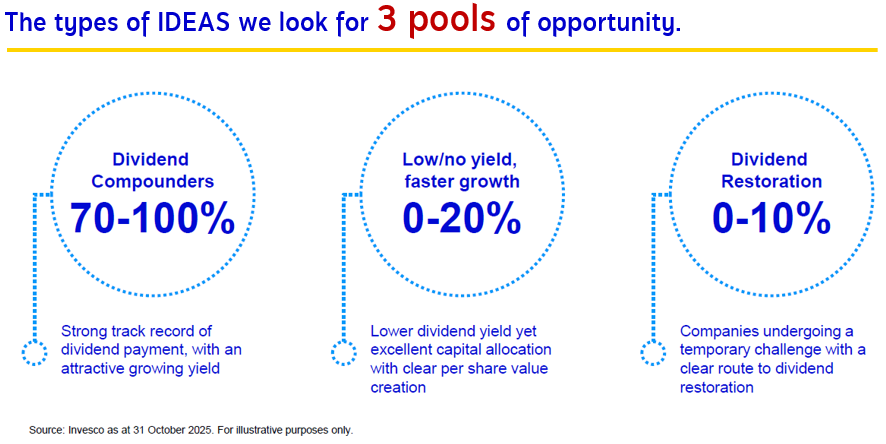 The types of IDEAS we look for 3 pools of opportunity.

Dividend Compounders
70-100%

Strong track record of dividend payment, with an attractive growing yield

Low/no yield, faster growth
0-20%

Lower dividend yield yet excellent capital allocation with clear per share value creation

Dividend Restoration
0-10%

Companies undergoing a temporary challenge with a clear route to dividend restoration

Source: Invesco as at 31 October 2025. For illustrative purposes only.